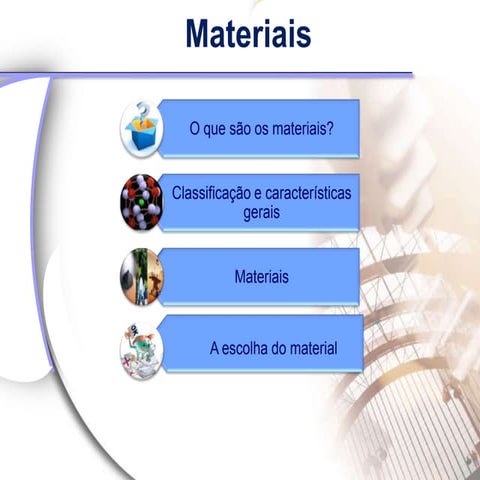 Materiais

O que são os materiais?

Classificação e características gerais

Materiais

A escolha do material